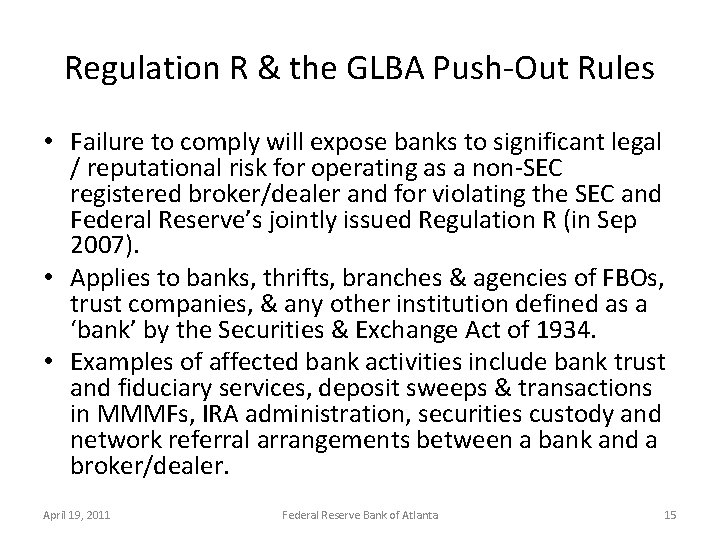 Regulation R & the GLBA Push-Out Rules

• Failure to comply will expose banks to significant legal / reputational risk for operating as a non-SEC registered broker/dealer and for violating the SEC and Federal Reserve's jointly issued Regulation R (in Sep 2007).

• Applies to banks, thrifts, branches & agencies of FBOs, trust companies, & any other institution defined as a 'bank' by the Securities & Exchange Act of 1934.

• Examples of affected bank activities include bank trust and fiduciary services, deposit sweeps & transactions in MMMFs, IRA administration, securities custody and network referral arrangements between a bank and a broker/dealer.

April 19, 2011 Federal Reserve Bank of Atlanta 15